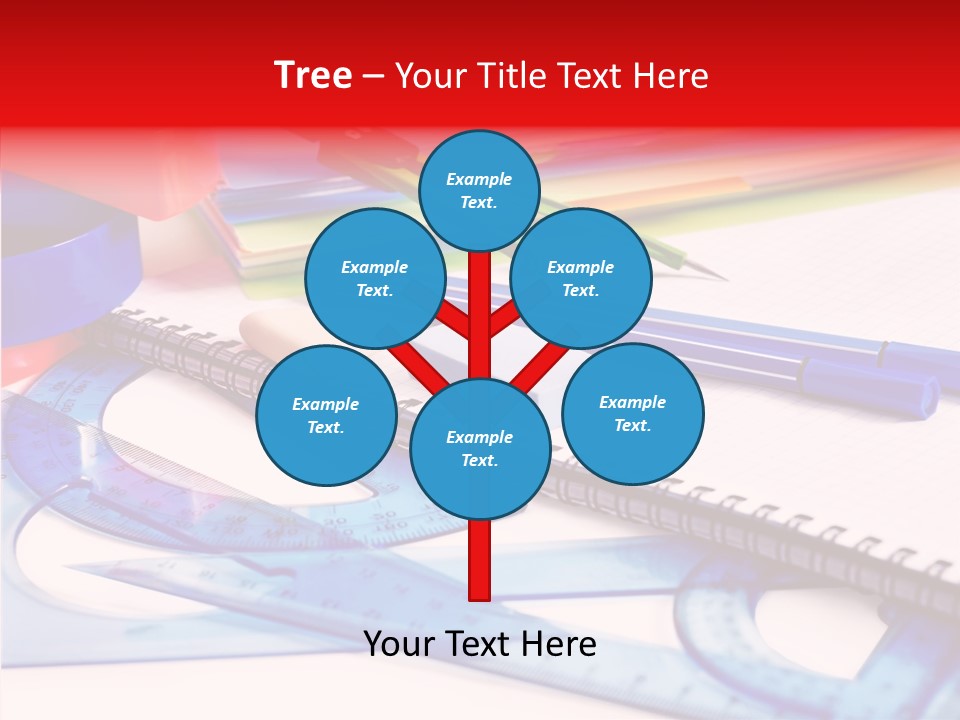 Tree – Your Title Text Here

Example Text.

Example Text.

Example Text.

Example Text.

Example Text.

Example Text.

Your Text Here